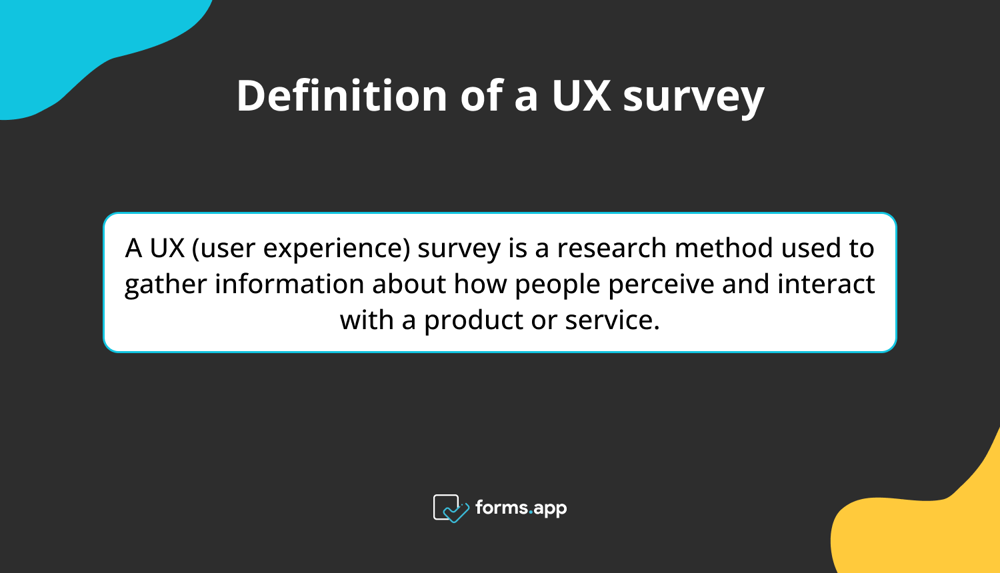 Definition of a UX survey

A UX (user experience) survey is a research method used to gather information about how people perceive and interact with a product or service.

forms.app